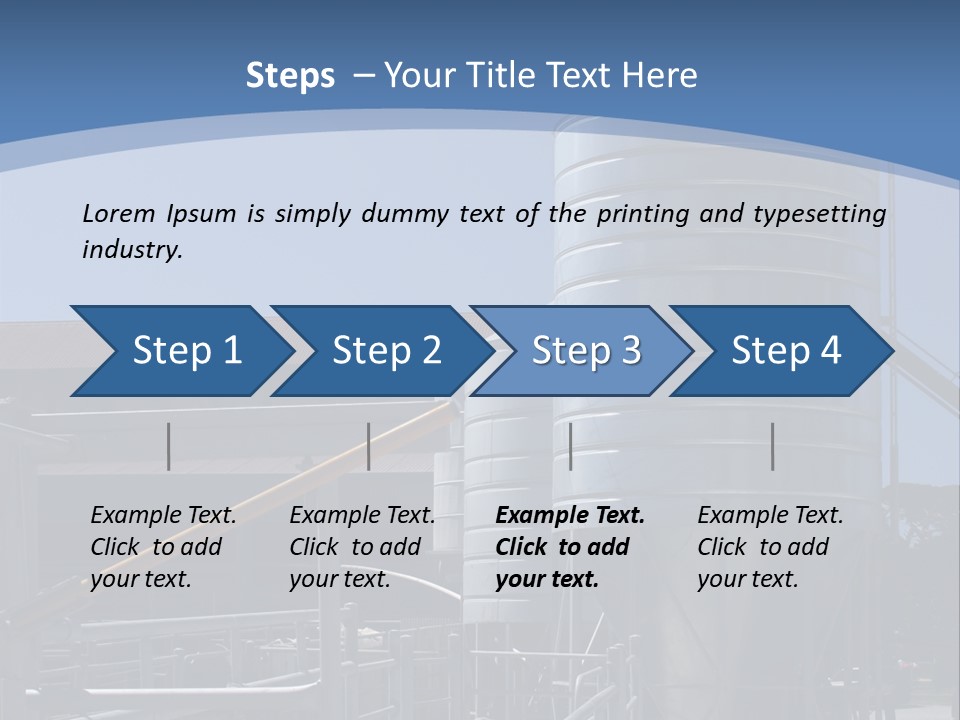 Steps – Your Title Text Here

Lorem Ipsum is simply dummy text of the printing and typesetting industry.

Step 1

Step 2

Step 3

Step 4

Example Text. Click to add your text.

Example Text. Click to add your text.

Example Text. Click to add your text.

Example Text. Click to add your text.